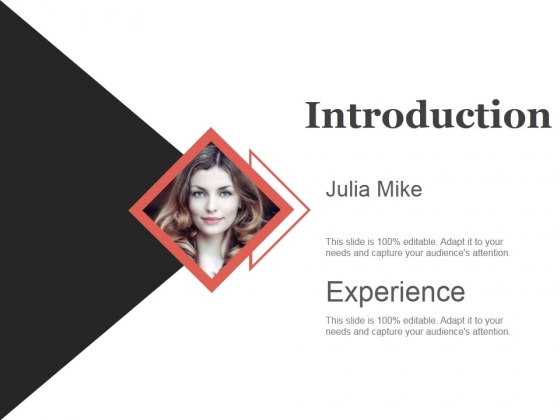 Introduction

Julia Mike

This slide is 100% editable. Adapt it to your needs and capture your audience's attention.

Experience

This slide is 100% editable. Adapt it to your needs and capture your audience's attention.